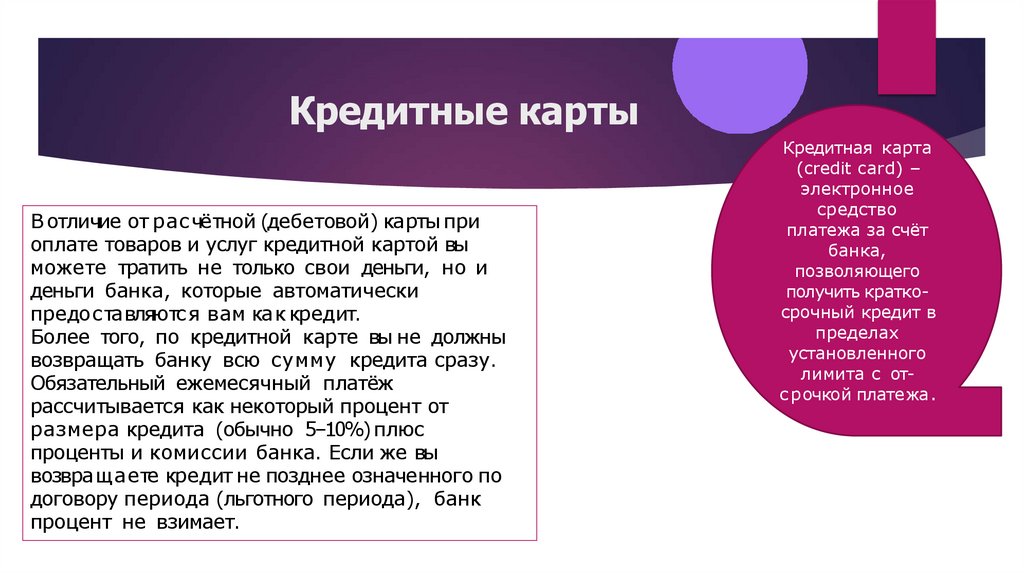 Кредитные карты

В отличие от расчётной (дебетовой) карты при оплате товаров и услуг кредитной картой вы можете тратить не только свои деньги, но и деньги банка, которые автоматически предоставляются вам как кредит.
Более того, по кредитной карте вы не должны возвращать банку всю сумму кредита сразу. Обязательный ежемесячный платёж рассчитывается как некоторый процент от размера кредита (обычно 5–10%) плюс проценты и комиссии банка. Если же вы возвращаете кредит не позднее означенного по договору периода (льготного периода), банк процент не взимает.

Кредитная карта (credit card) – электронное средство платежа за счёт банка, позволяющего получить краткосрочный кредит в пределах установленного лимита с отсрочкой платежа.